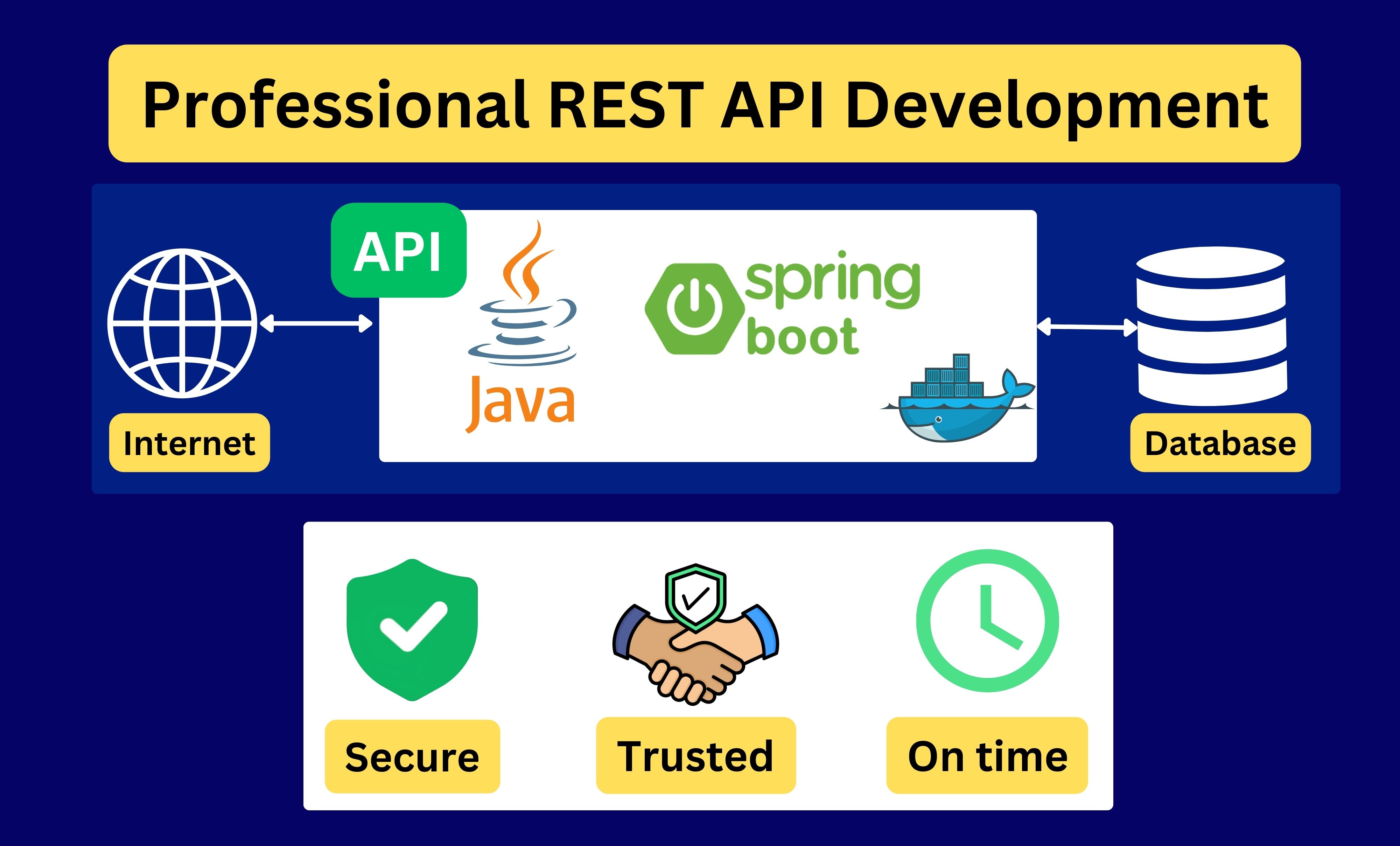 Professional REST API Development

API

Java

spring boot

Internet

Database

Secure

Trusted

On time